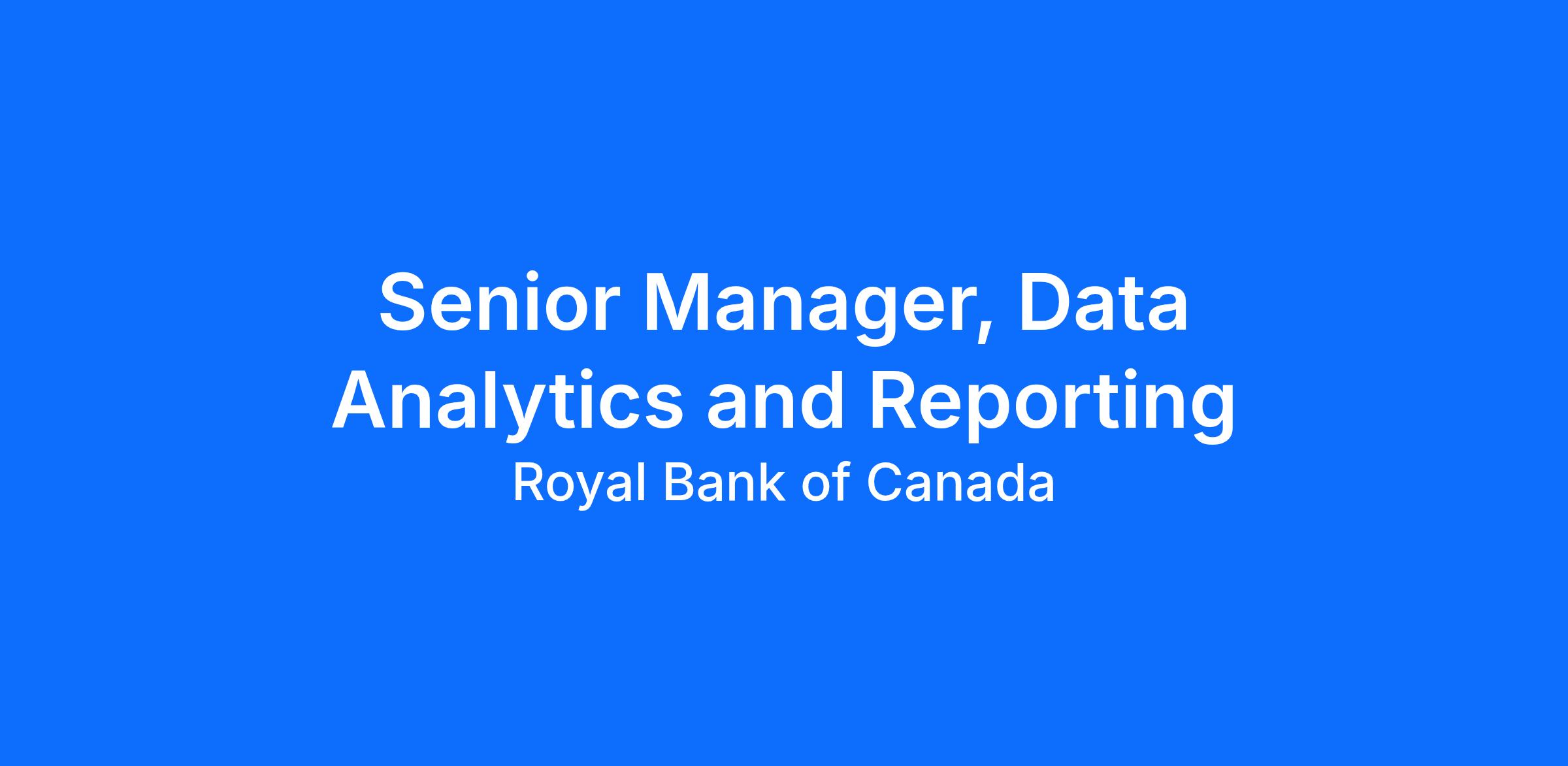 Senior Manager, Data Analytics and Reporting

Royal Bank of Canada